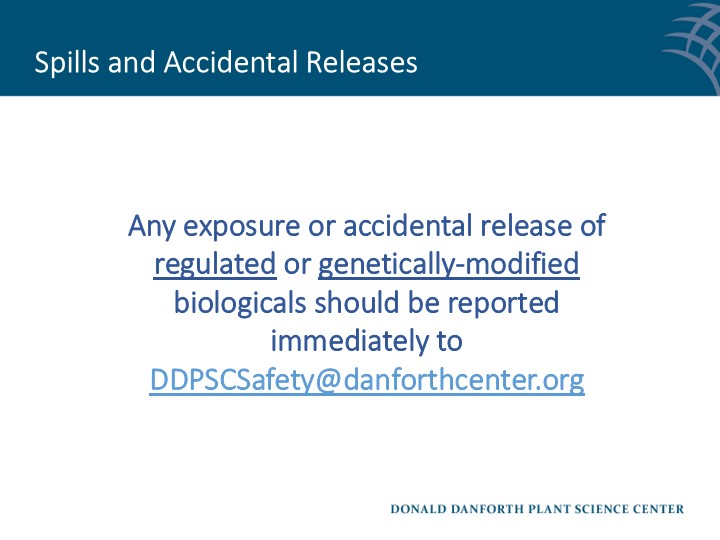 Spills and Accidental Releases

Any exposure or accidental release of regulated or genetically-modified biologicals should be reported immediately to DDPSCSafety@danforthcenter.org

DONALD DANFORTH PLANT SCIENCE CENTER